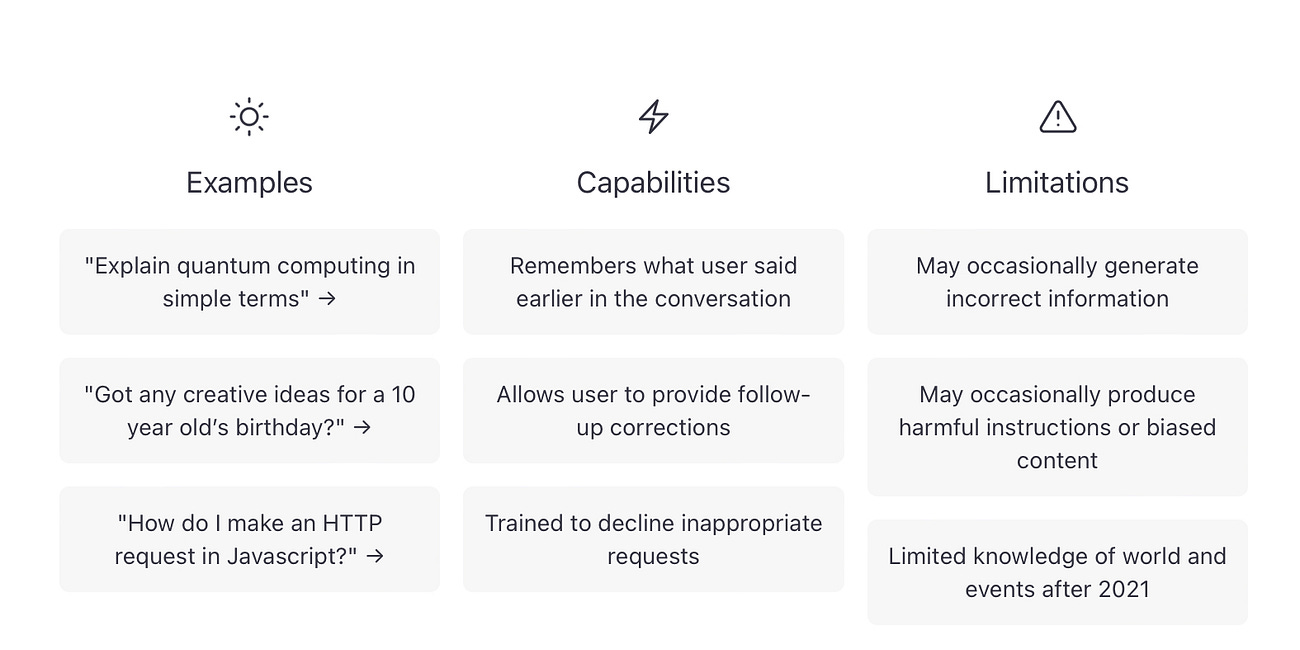 Examples

"Explain quantum computing in simple terms" →

"Got any creative ideas for a 10 year old's birthday?" →

"How do I make an HTTP request in Javascript?" →

Capabilities

Remembers what user said earlier in the conversation

Allows user to provide follow-up corrections

Trained to decline inappropriate requests

Limitations

May occasionally generate incorrect information

May occasionally produce harmful instructions or biased content

Limited knowledge of world and events after 2021